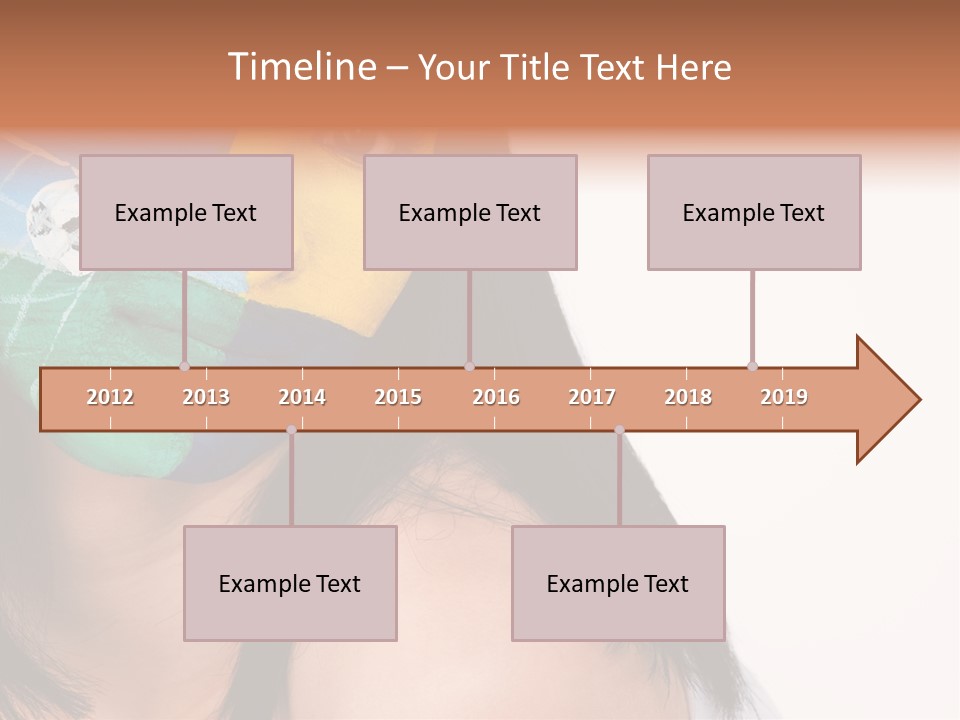 Timeline – Your Title Text Here

Example Text

Example Text

Example Text

2012 2013 2014 2015 2016 2017 2018 2019

Example Text

Example Text